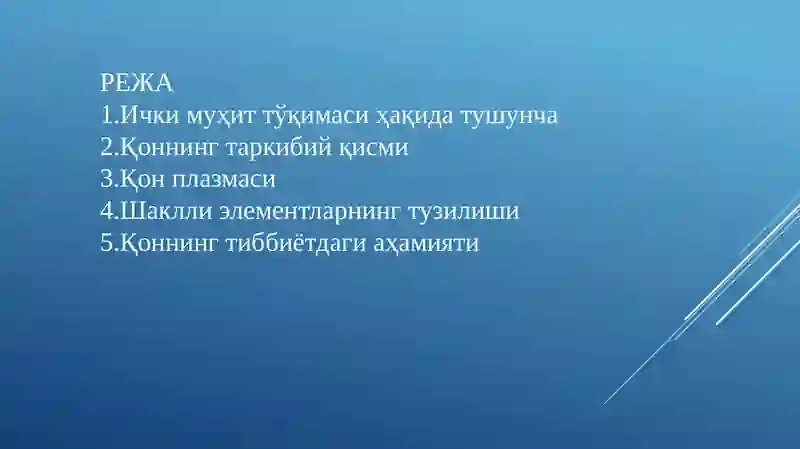 РЕЖА
1.Ички муҳит тўқимаси ҳақида тушунча
2.Қоннинг таркибий қисми
3.Қон плазмаси
4.Шаклли элементларнинг тузилиши
5.Қоннинг тиббиётдаги аҳамияти